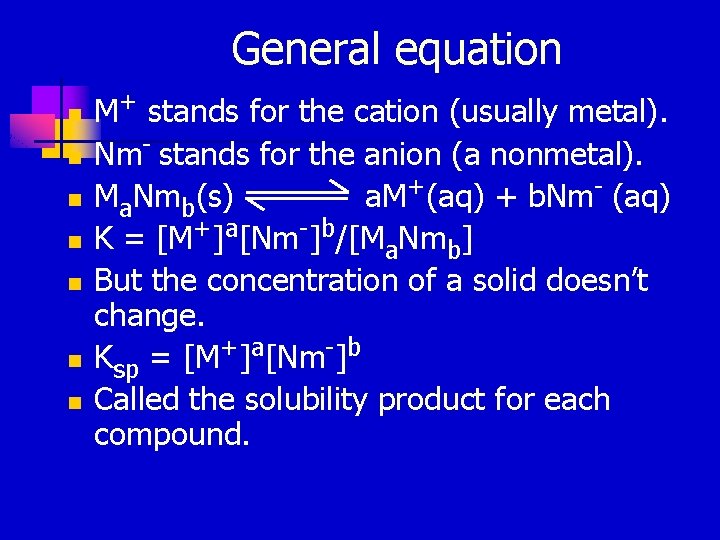 General equation

- $M^+$ stands for the cation (usually metal).
- $Nm^-$ stands for the anion (a nonmetal).
- $M_aNm_b(s) \rightleftharpoons aM^+(aq) + bNm^-(aq)$
- $K = [M^+]^a[Nm^-]^b/[M_aNm_b]$
- But the concentration of a solid doesn't change.
- $K_{sp} = [M^+]^a[Nm^-]^b$
- Called the solubility product for each compound.